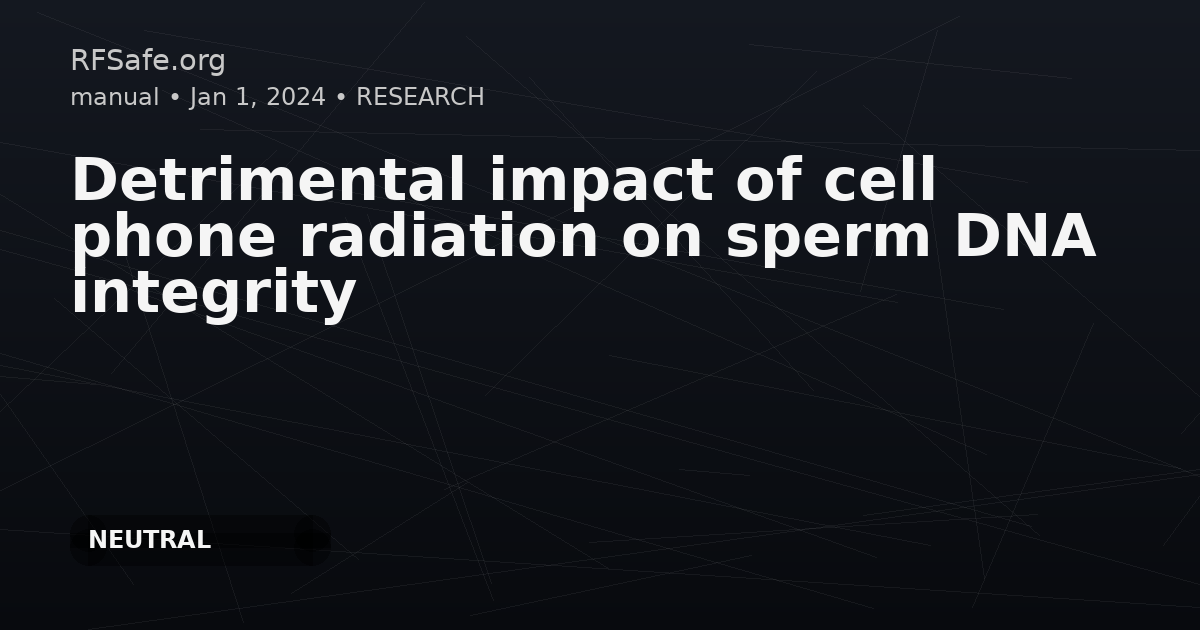 RFSafe.org
manual • Jan 1, 2024 • RESEARCH

Detrimental impact of cell phone radiation on sperm DNA integrity

NEUTRAL